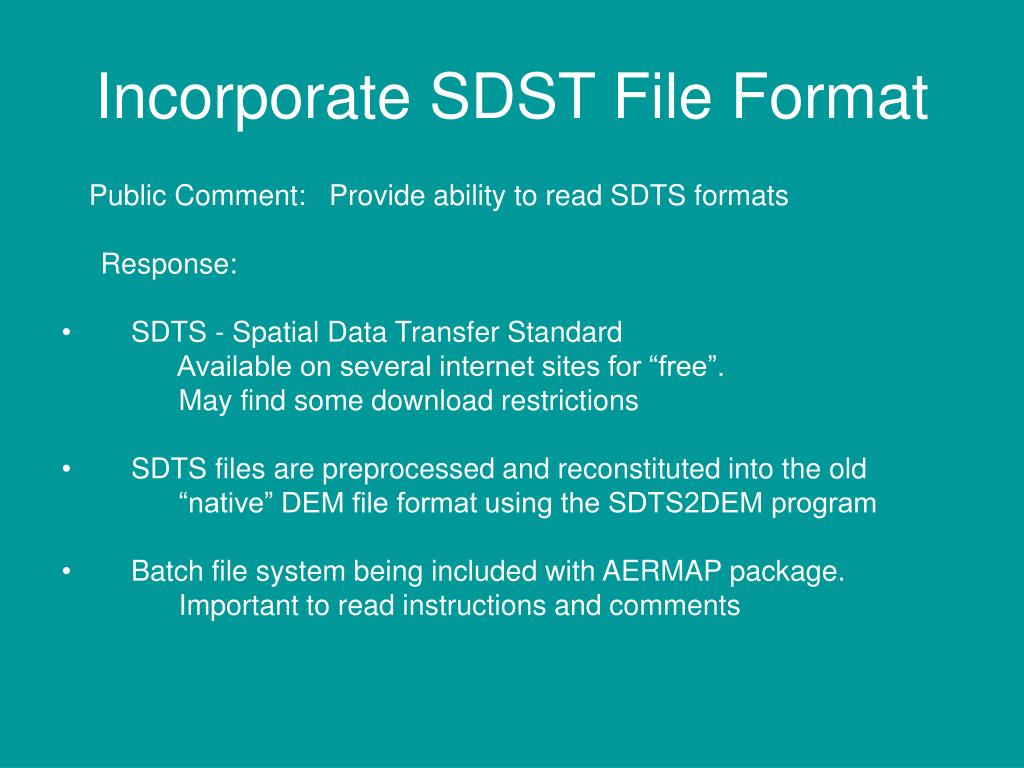 Incorporate SDST File Format

Public Comment: Provide ability to read SDTS formats

Response:

• SDTS - Spatial Data Transfer Standard
Available on several internet sites for “free”.
May find some download restrictions

• SDTS files are preprocessed and reconstituted into the old “native” DEM file format using the SDTS2DEM program

• Batch file system being included with AERMAP package.
Important to read instructions and comments